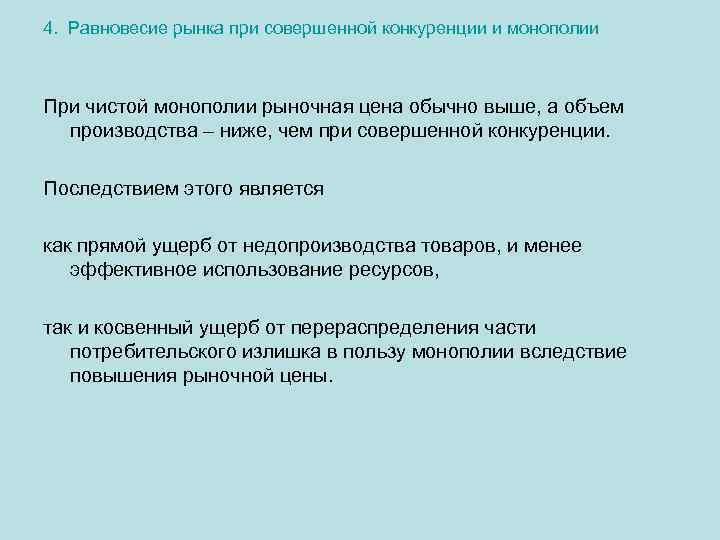 4. Равновесие рынка при совершенной конкуренции и монополии

При чистой монополии рыночная цена обычно выше, а объем производства – ниже, чем при совершенной конкуренции.

Последствием этого является

как прямой ущерб от недопроизводства товаров, и менее эффективное использование ресурсов,

так и косвенный ущерб от перераспределения части потребительского излишка в пользу монополии вследствие повышения рыночной цены.